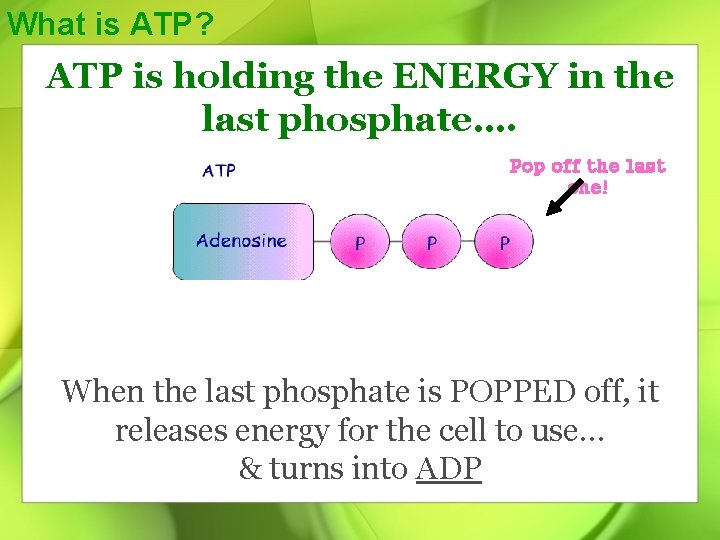 What is ATP?

ATP is holding the ENERGY in the last phosphate….

ATP

Pop off the last one!

Adenosine

P

P

P

When the last phosphate is POPPED off, it releases energy for the cell to use… & turns into ADP